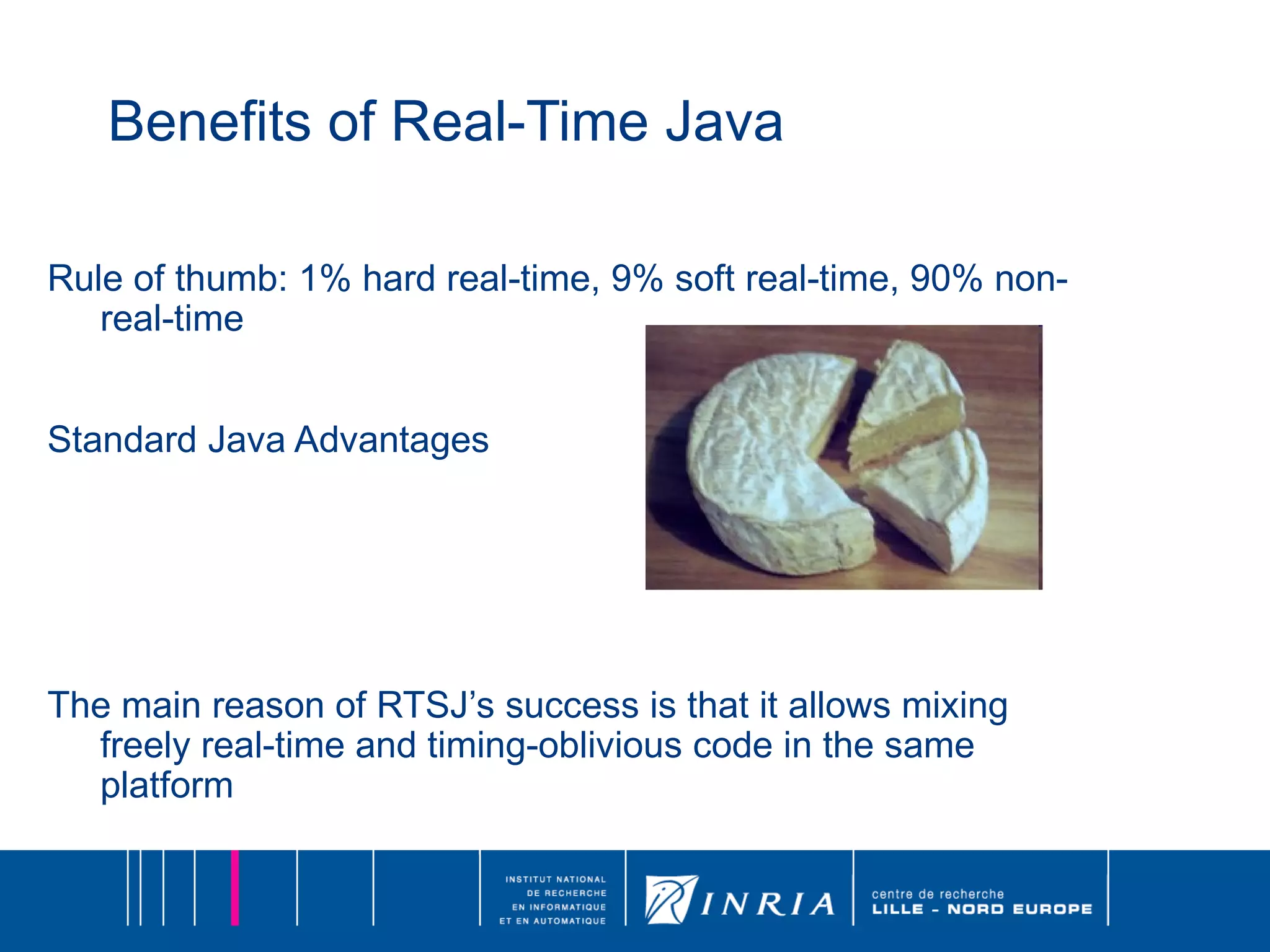 Benefits of Real-Time Java

Rule of thumb: 1% hard real-time, 9% soft real-time, 90% non-real-time

Standard Java Advantages

The main reason of RTSJ's success is that it allows mixing freely real-time and timing-oblivious code in the same platform

INSTITUT NATIONAL DE RECHERCHE EN INFORMATIQUE ET EN AUTOMATIQUE

INRIA

centre de recherche LILLE - NORD EUROPE